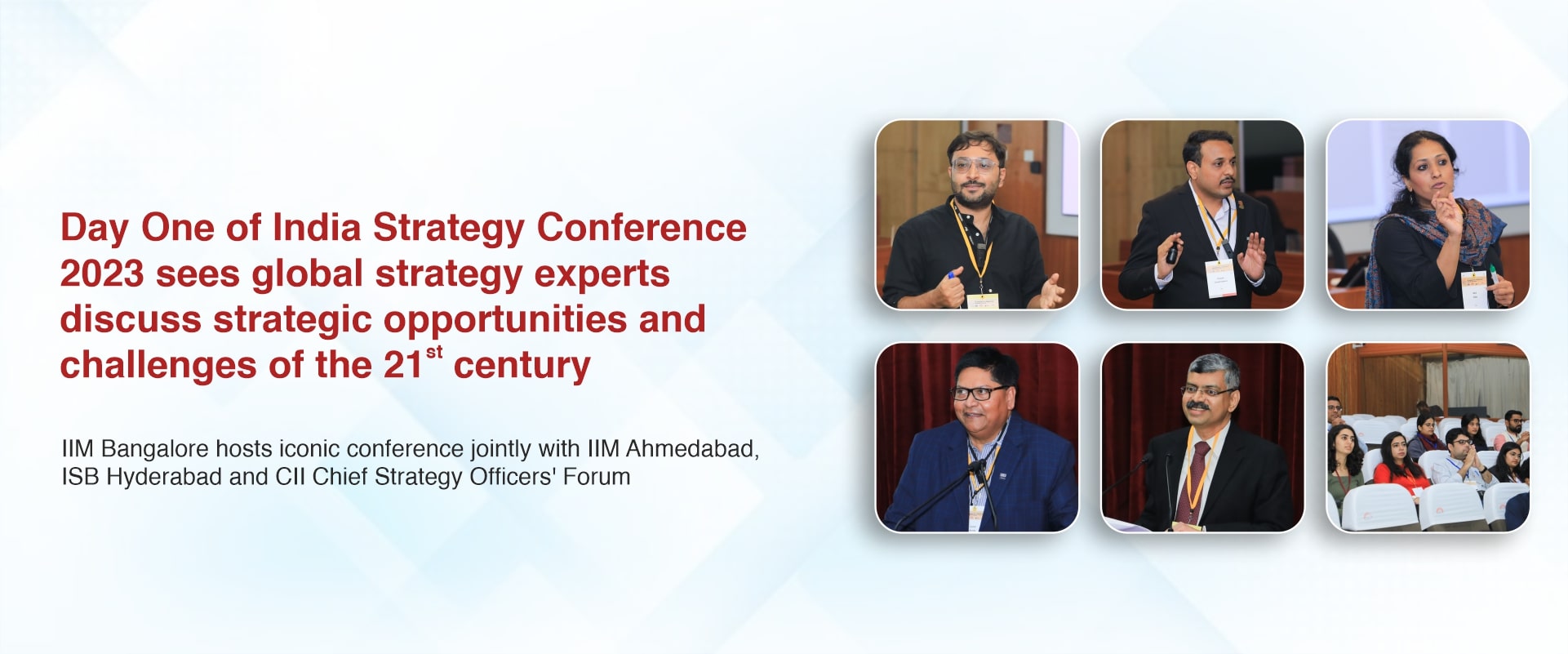 Day One of India Strategy Conference 2023 sees global strategy experts discuss strategic opportunities and challenges of the 21$^{st}$ century

IIM Bangalore hosts iconic conference jointly with IIM Ahmedabad, ISB Hyderabad and CII Chief Strategy Officers' Forum